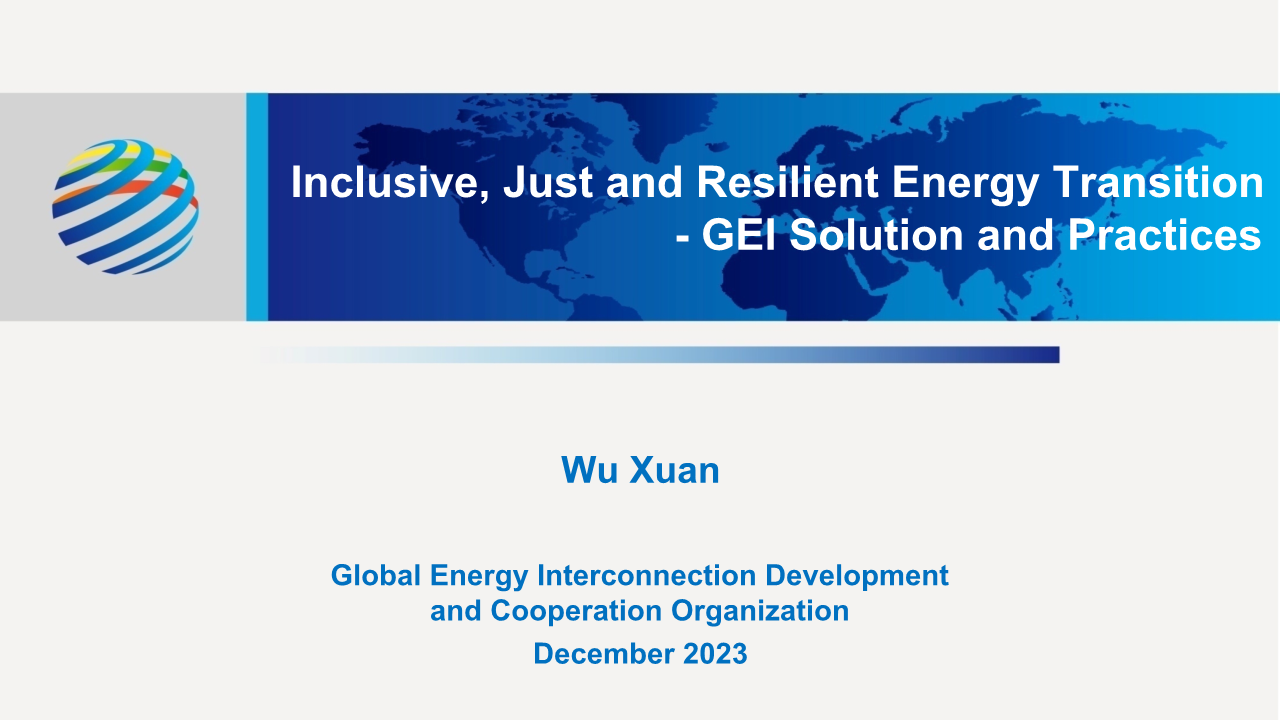 Inclusive, Just and Resilient Energy Transition
- GEI Solution and Practices

Wu Xuan

Global Energy Interconnection Development and Cooperation Organization

December 2023